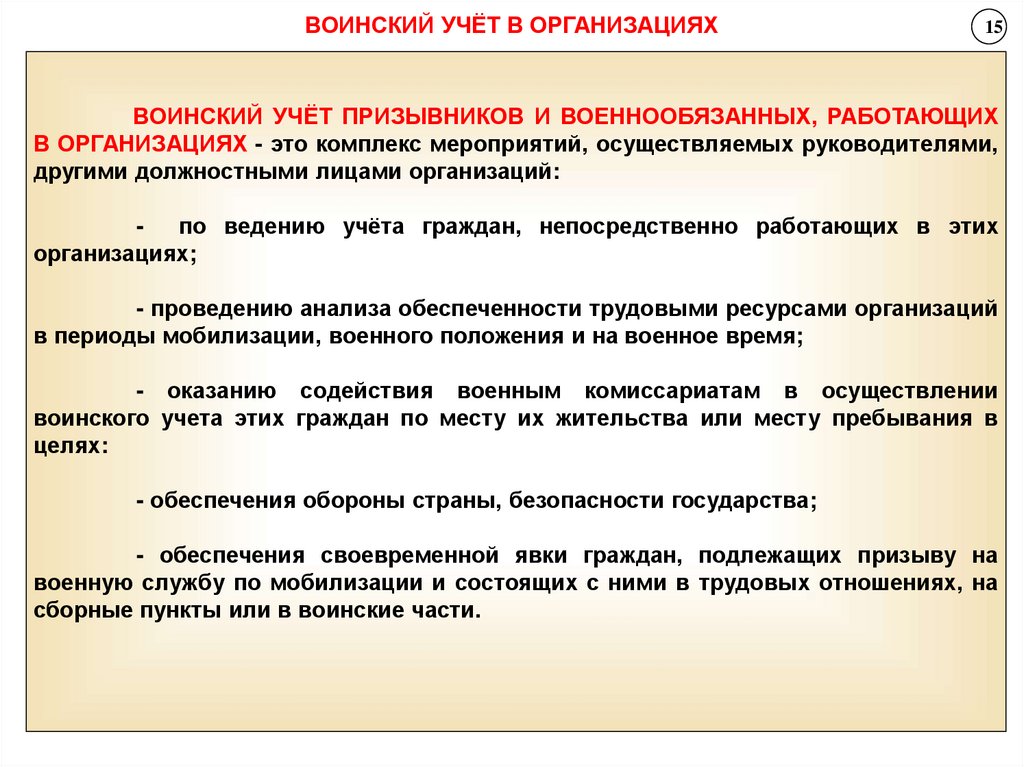 ВОИНСКИЙ УЧЁТ В ОРГАНИЗАЦИЯХ

15

ВОИНСКИЙ УЧЁТ ПРИЗЫВНИКОВ И ВОЕННООБЯЗАННЫХ, РАБОТАЮЩИХ В ОРГАНИЗАЦИЯХ - это комплекс мероприятий, осуществляемых руководителями, другими должностными лицами организаций:

- по ведению учёта граждан, непосредственно работающих в этих организациях;

- проведению анализа обеспеченности трудовыми ресурсами организаций в периоды мобилизации, военного положения и на военное время;

- оказанию содействия военным комиссариатам в осуществлении воинского учета этих граждан по месту их жительства или месту пребывания в целях:

- обеспечения обороны страны, безопасности государства;

- обеспечения своевременной явки граждан, подлежащих призыву на военную службу по мобилизации и состоящих с ними в трудовых отношениях, на сборные пункты или в воинские части.